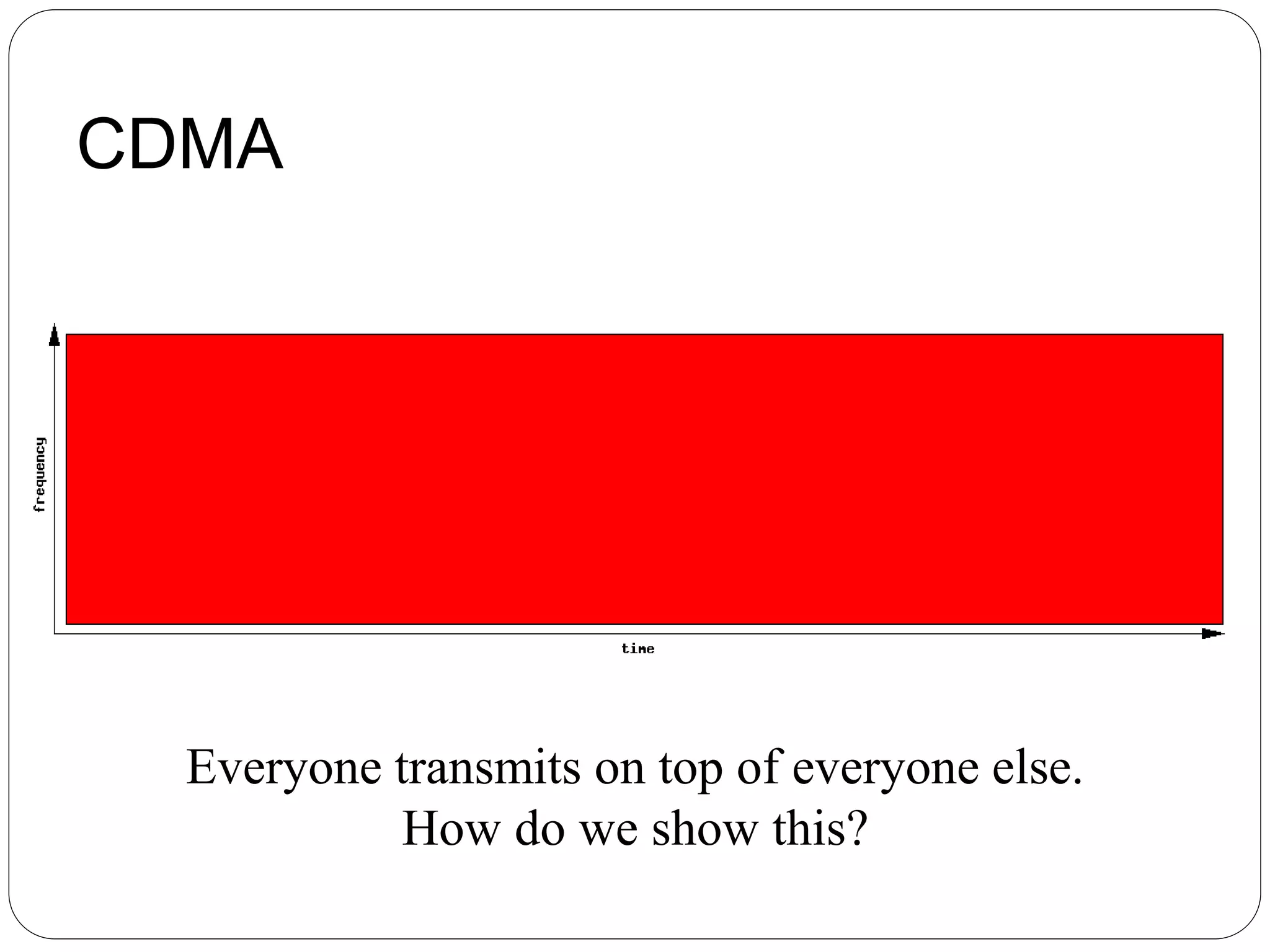 CDMA

frequency

time

Everyone transmits on top of everyone else.
How do we show this?